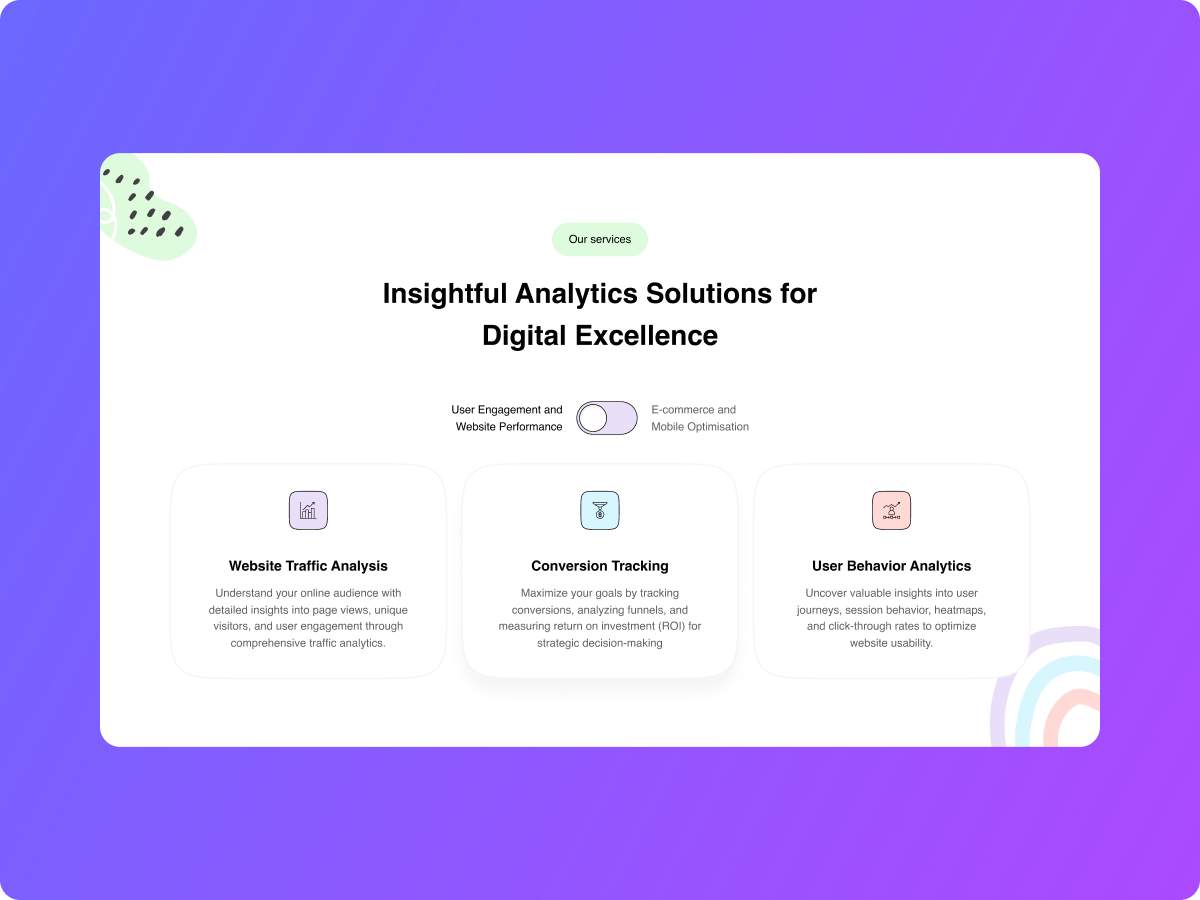 Our services

Insightful Analytics Solutions for Digital Excellence

User Engagement and Website Performance

E-commerce and Mobile Optimisation

Website Traffic Analysis

Understand your online audience with detailed insights into page views, unique visitors, and user engagement through comprehensive traffic analytics.

Conversion Tracking

Maximize your goals by tracking conversions, analyzing funnels, and measuring return on investment (ROI) for strategic decision-making

User Behavior Analytics

Uncover valuable insights into user journeys, session behavior, heatmaps, and click-through rates to optimize website usability.